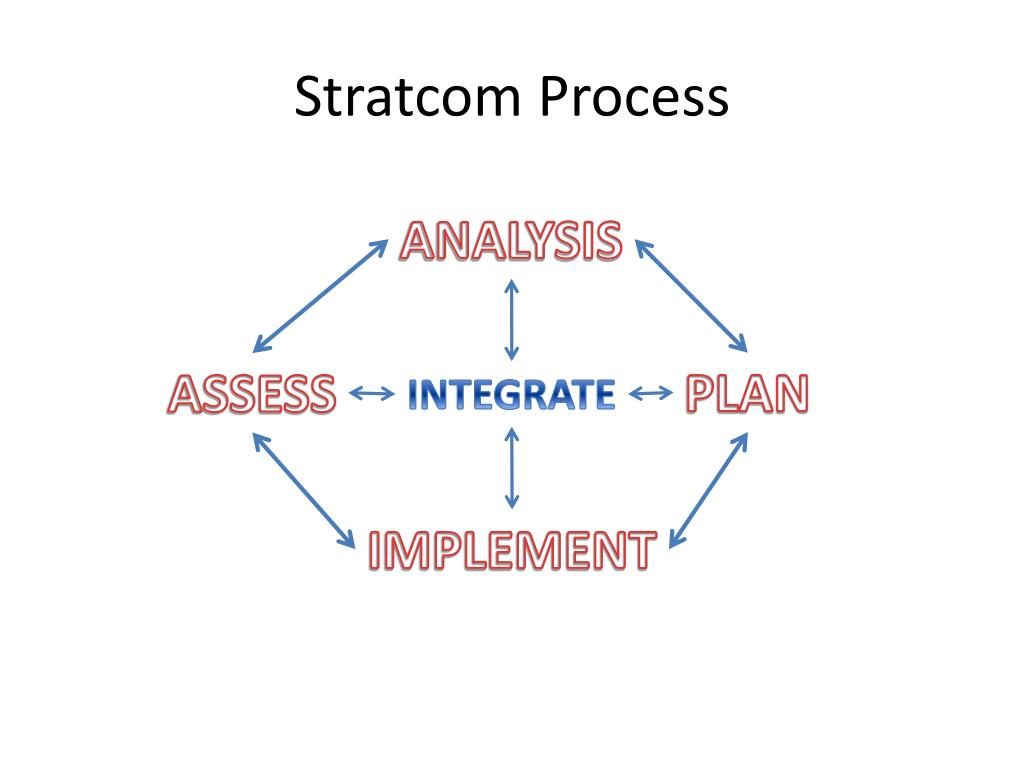 Stratcom Process

ANALYSIS

ASSESS INTEGRATE PLAN

IMPLEMENT